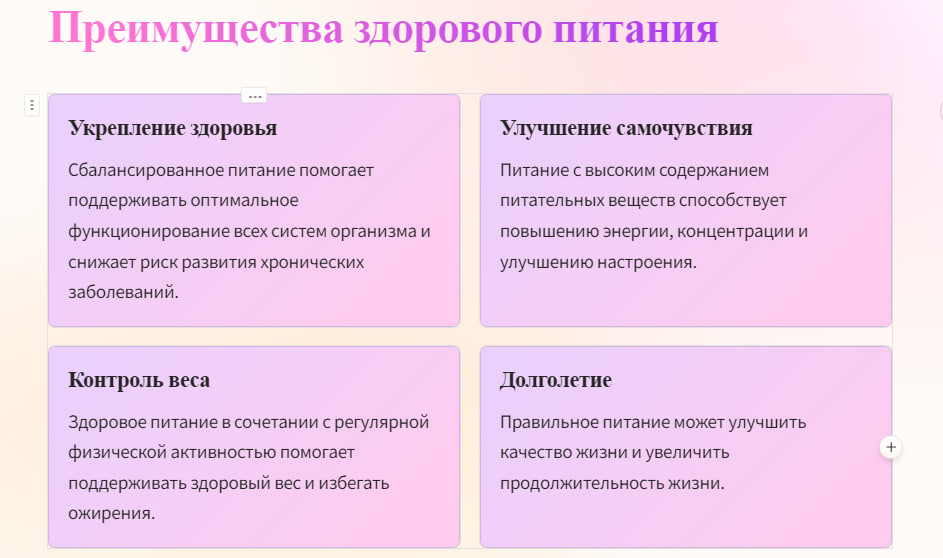 Преимущества здорового питания

Укрепление здоровья

Сбалансированное питание помогает поддерживать оптимальное функционирование всех систем организма и снижает риск развития хронических заболеваний.

Улучшение самочувствия

Питание с высоким содержанием питательных веществ способствует повышению энергии, концентрации и улучшению настроения.

Контроль веса

Здоровое питание в сочетании с регулярной физической активностью помогает поддерживать здоровый вес и избегать ожирения.

Долголетие

Правильное питание может улучшить качество жизни и увеличить продолжительность жизни.